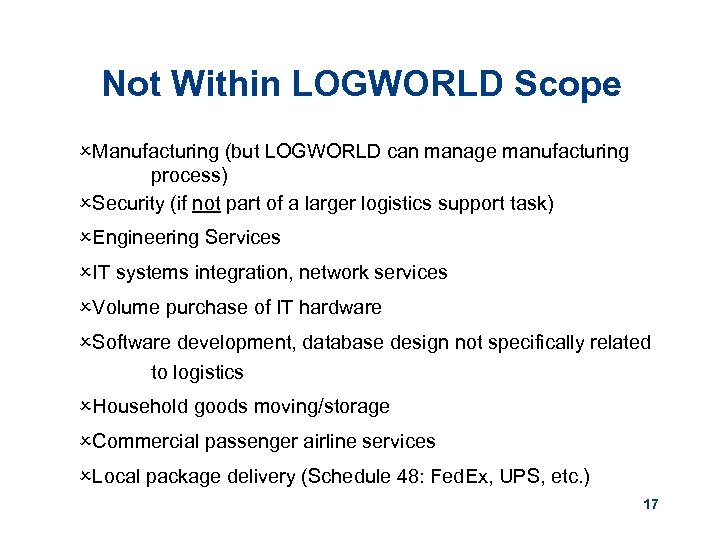 Not Within LOGWORLD Scope

×Manufacturing (but LOGWORLD can manage manufacturing process)

×Security (if not part of a larger logistics support task)

×Engineering Services

×IT systems integration, network services

×Volume purchase of IT hardware

×Software development, database design not specifically related to logistics

×Household goods moving/storage

×Commercial passenger airline services

×Local package delivery (Schedule 48: FedEx, UPS, etc.)

17